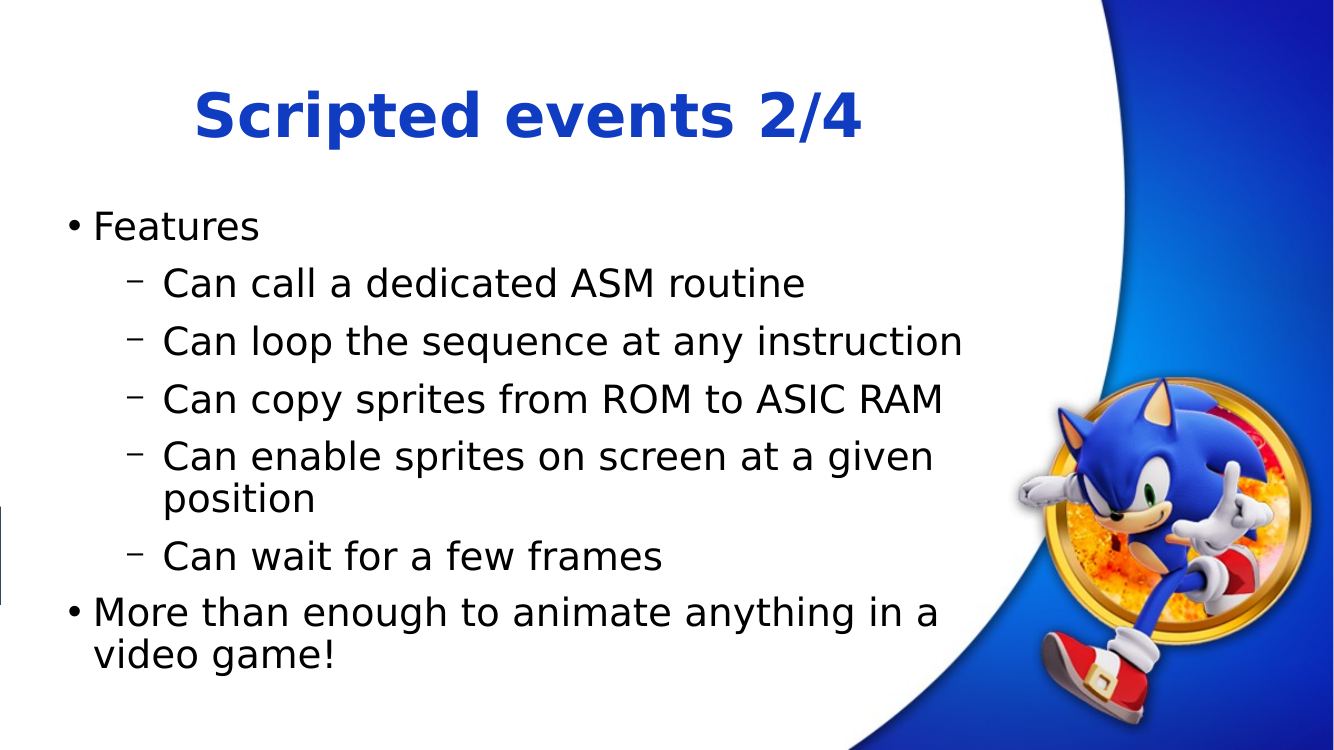 Scripted events 2/4

• Features
  – Can call a dedicated ASM routine
  – Can loop the sequence at any instruction
  – Can copy sprites from ROM to ASIC RAM
  – Can enable sprites on screen at a given position
  – Can wait for a few frames
• More than enough to animate anything in a video game!